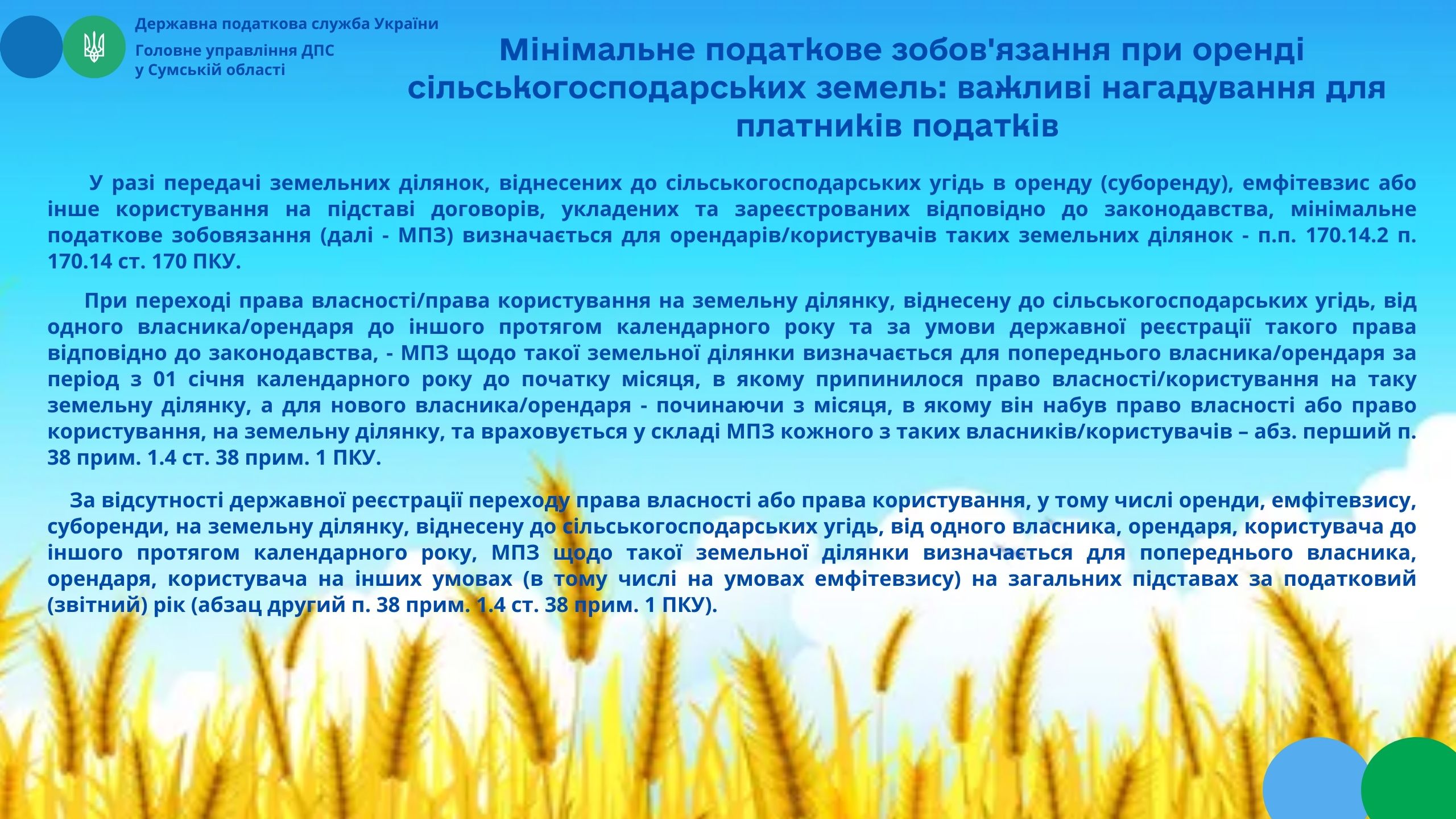 Державна податкова служба України

Головне управління ДПС у Сумській області

Мінімальне податкове зобов'язання при оренді сільськогосподарських земель: важливі нагадування для платників податків

У разі передачі земельних ділянок, віднесених до сільськогосподарських угідь в оренду (суборенду), емфітевзис або інше користування на підставі договорів, укладених та зареєстрованих відповідно до законодавства, мінімальне податкове зобовязання (далі - МПЗ) визначається для орендарів/користувачів таких земельних ділянок - п.п. 170.14.2 п. 170.14 ст. 170 ПКУ.

При переході права власності/права користування на земельну ділянку, віднесену до сільськогосподарських угідь, від одного власника/орендаря до іншого протягом календарного року та за умови державної реєстрації такого права відповідно до законодавства, - МПЗ щодо такої земельної ділянки визначається для попереднього власника/орендаря за період з 01 січня календарного року до початку місяця, в якому припинилося право власності/користування на таку земельну ділянку, а для нового власника/орендаря - починаючи з місяця, в якому він набув право власності або право користування, на земельну ділянку, та враховується у складі МПЗ кожного з таких власників/користувачів – абз. перший п. 38 прим. 1.4 ст. 38 прим. 1 ПКУ.

За відсутності державної реєстрації переходу права власності або права користування, у тому числі оренди, емфітевзису, суборенди, на земельну ділянку, віднесену до сільськогосподарських угідь, від одного власника, орендаря, користувача до іншого протягом календарного року, МПЗ щодо такої земельної ділянки визначається для попереднього власника, орендаря, користувача на інших умовах (в тому числі на умовах емфітевзису) на загальних підставах за податковий (звітний) рік (абзац другий п. 38 прим. 1.4 ст. 38 прим. 1 ПКУ).